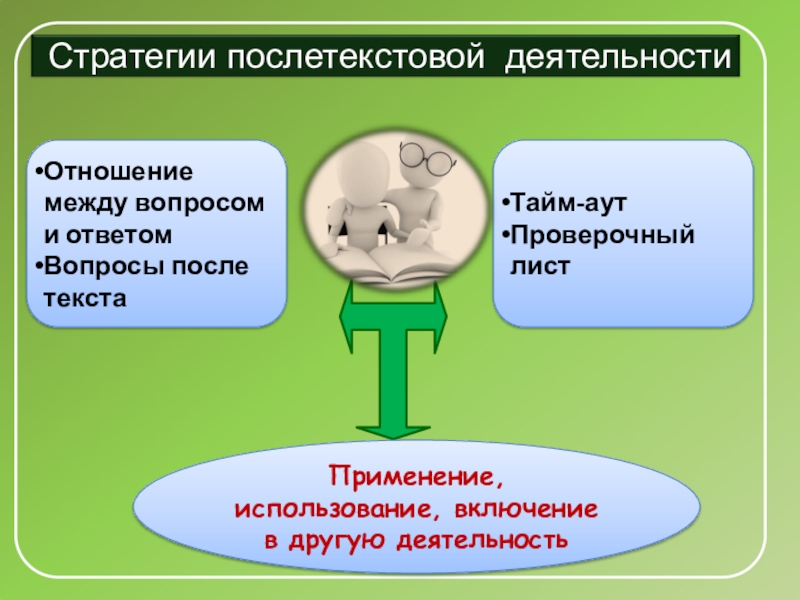 Стратегии послетекстовой деятельности

•Отношение между вопросом и ответом
•Вопросы после текста

•Тайм-аут
•Проверочный лист

Применение, использование, включение в другую деятельность